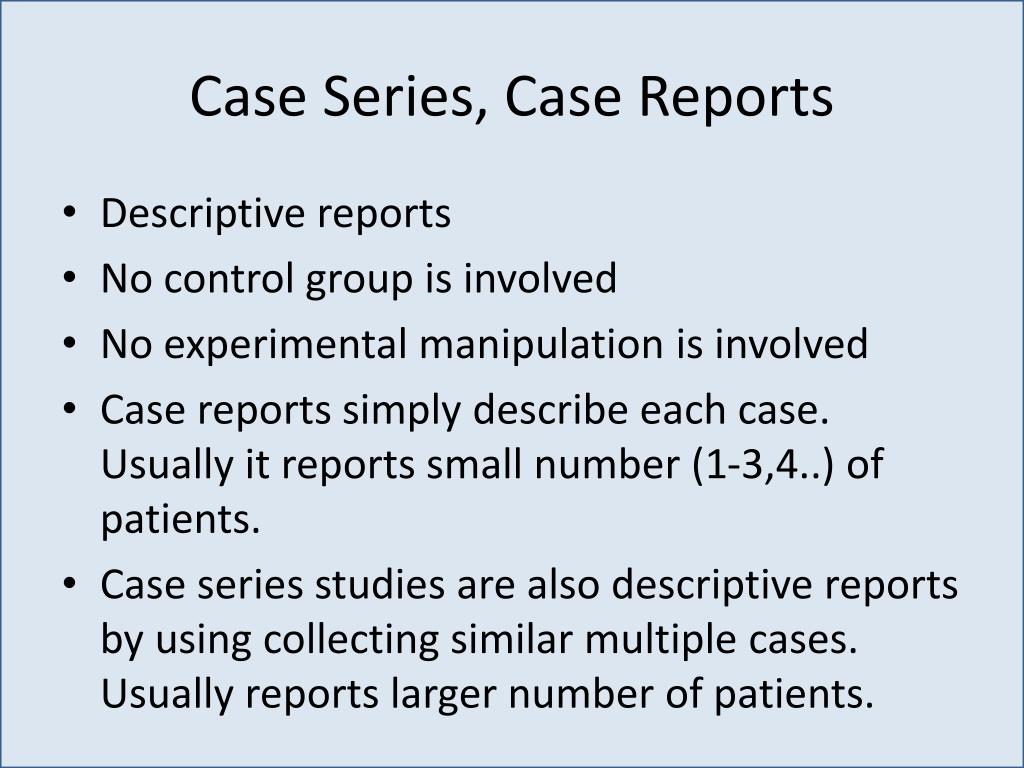 Case Series, Case Reports

• Descriptive reports
• No control group is involved
• No experimental manipulation is involved
• Case reports simply describe each case. Usually it reports small number (1-3,4..) of patients.
• Case series studies are also descriptive reports by using collecting similar multiple cases. Usually reports larger number of patients.